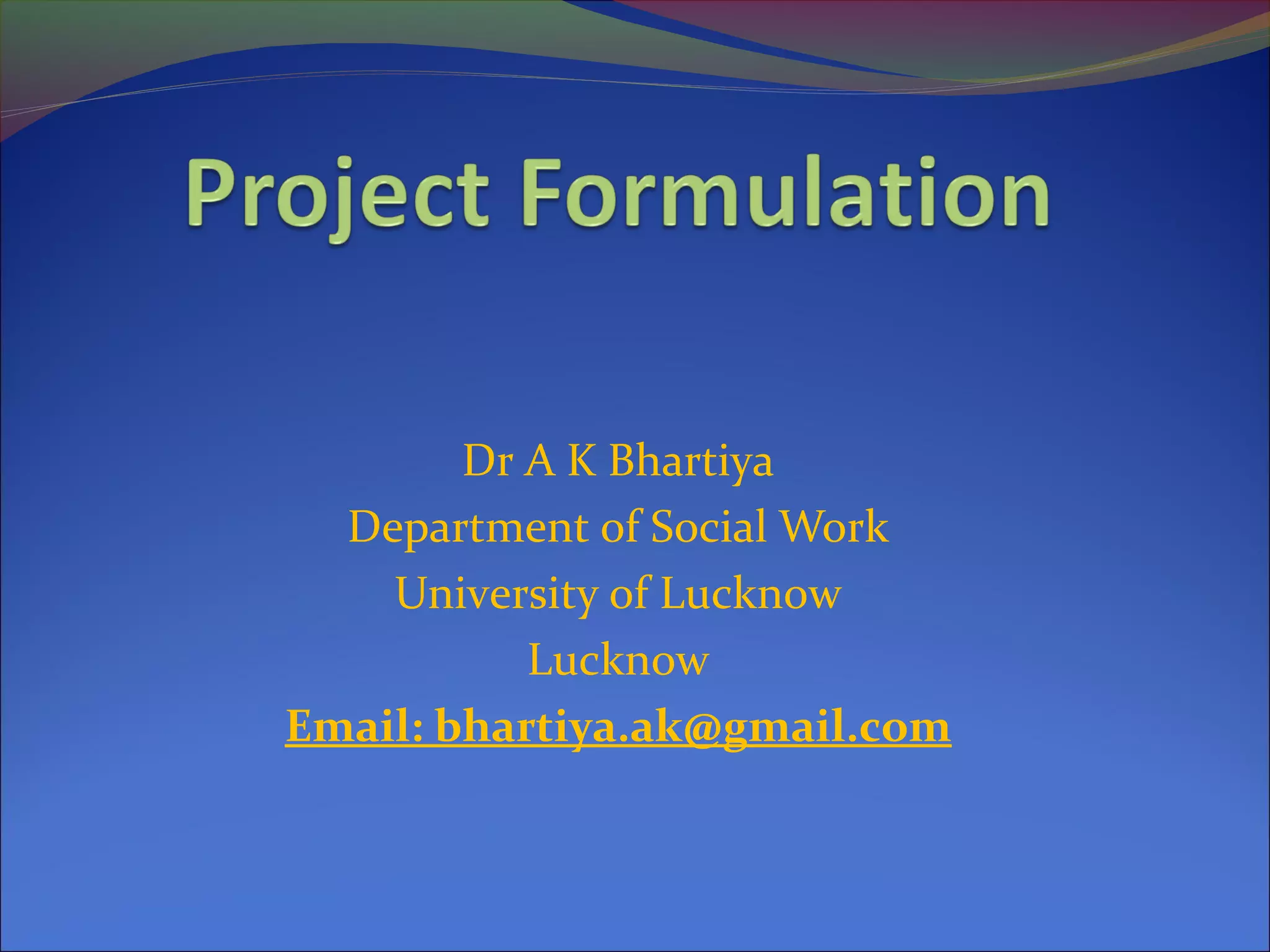 Project Formulation

Dr A K Bhartiya
Department of Social Work
University of Lucknow
Lucknow
Email: bhartiya.ak@gmail.com